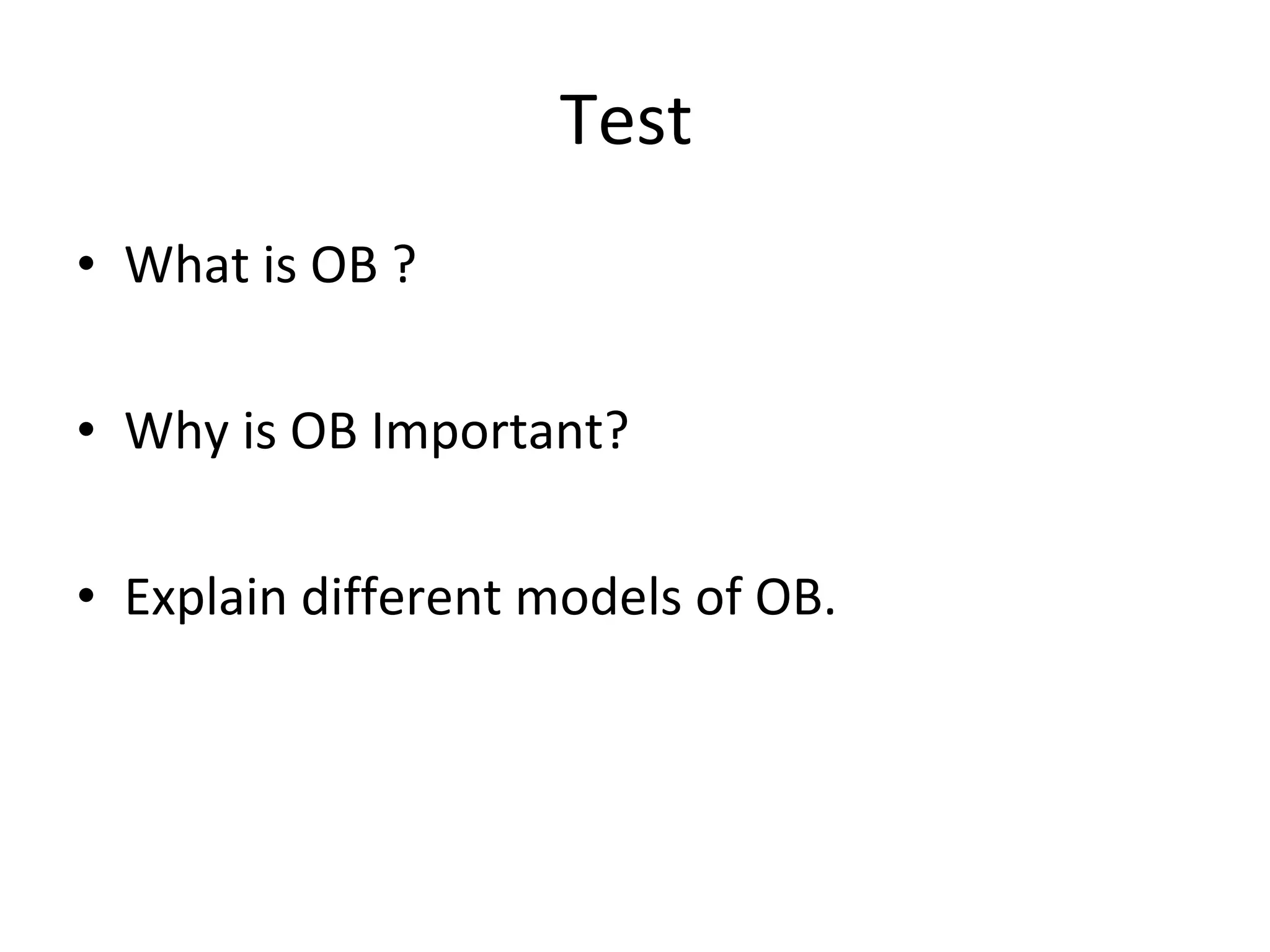 Test

• What is OB ?

• Why is OB Important?

• Explain different models of OB.